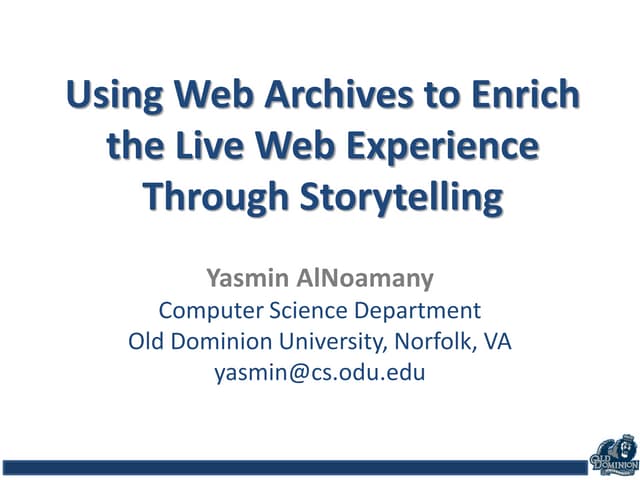 Using Web Archives to Enrich the Live Web Experience Through Storytelling

Yasmin AlNoamany
Computer Science Department
Old Dominion University, Norfolk, VA
yasmin@cs.odu.edu

OLD DOMINION